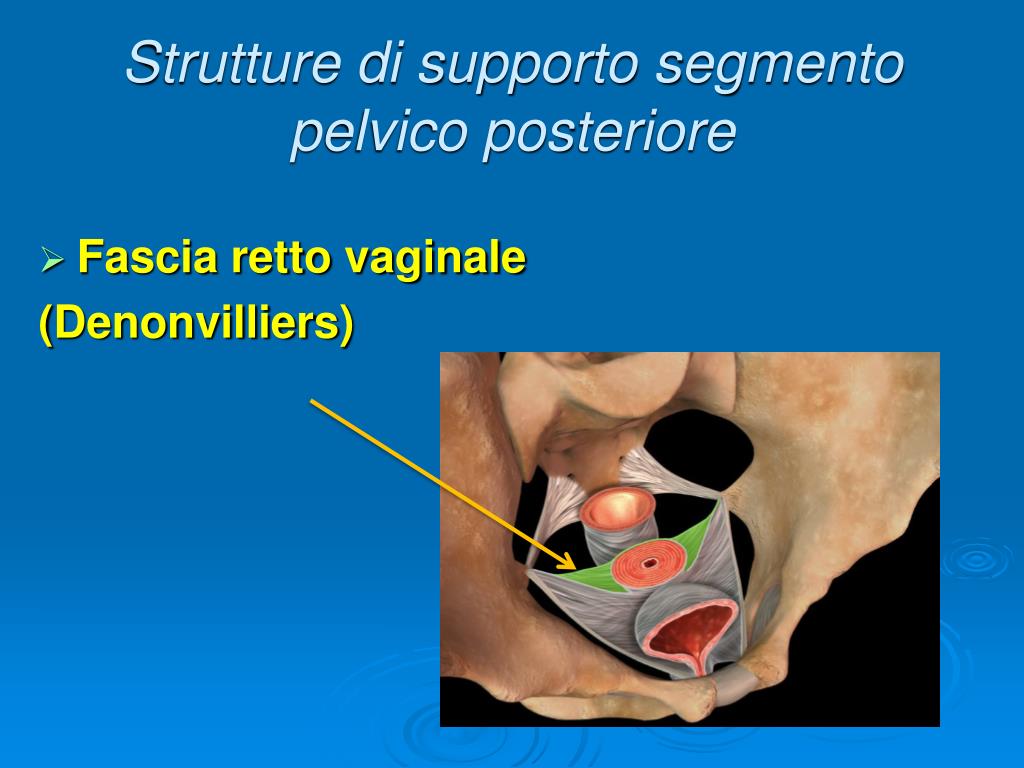 Strutture di supporto segmento pelvico posteriore

➢ Fascia retto vaginale (Denonvilliers)